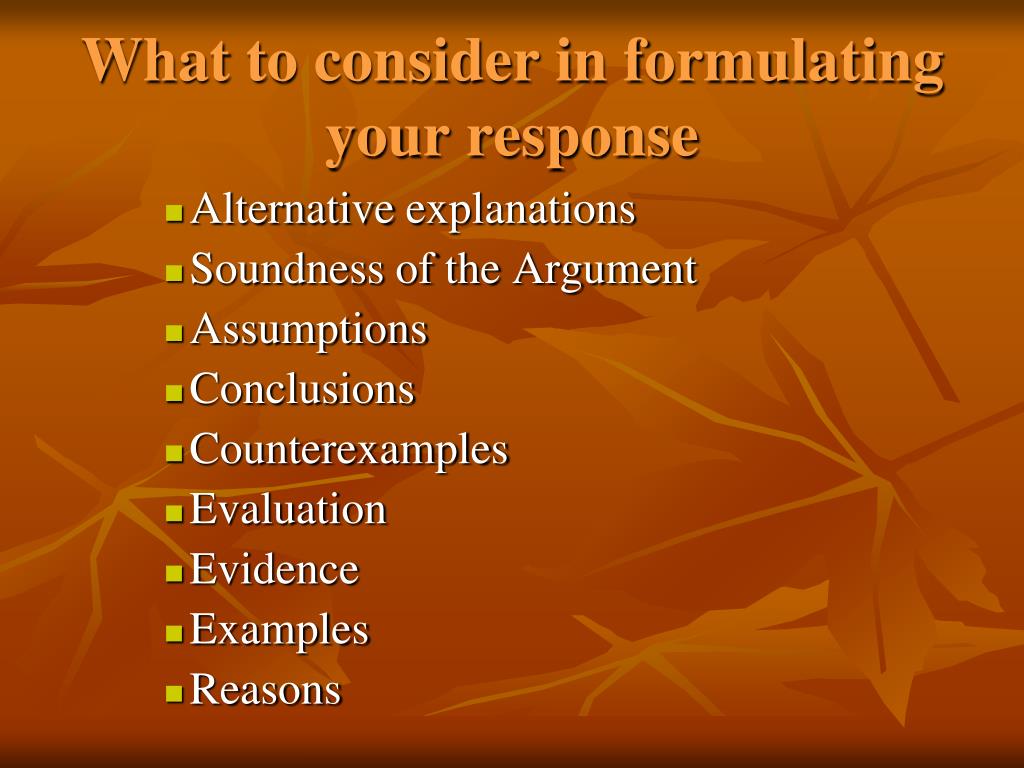 What to consider in formulating your response

- Alternative explanations
- Soundness of the Argument
- Assumptions
- Conclusions
- Counterexamples
- Evaluation
- Evidence
- Examples
- Reasons